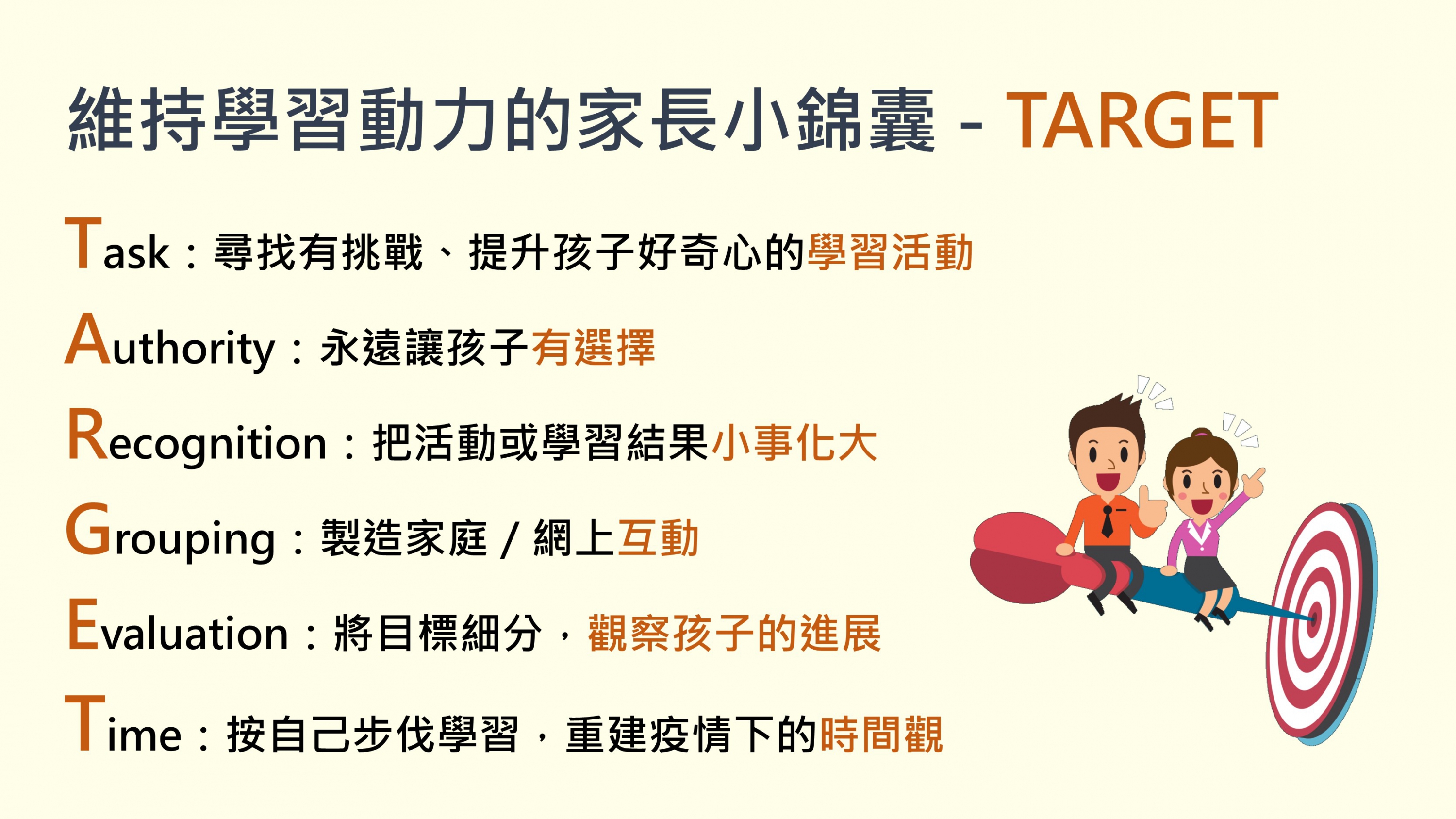 維持學習動力的家長小錦囊 - TARGET

Task：尋找有挑戰、提升孩子好奇心的學習活動

Authority：永遠讓孩子有選擇

Recognition：把活動或學習結果小事化大

Grouping：製造家庭 / 網上互動

Evaluation：將目標細分，觀察孩子的進展

Time：按自己步伐學習，重建疫情下的時間觀